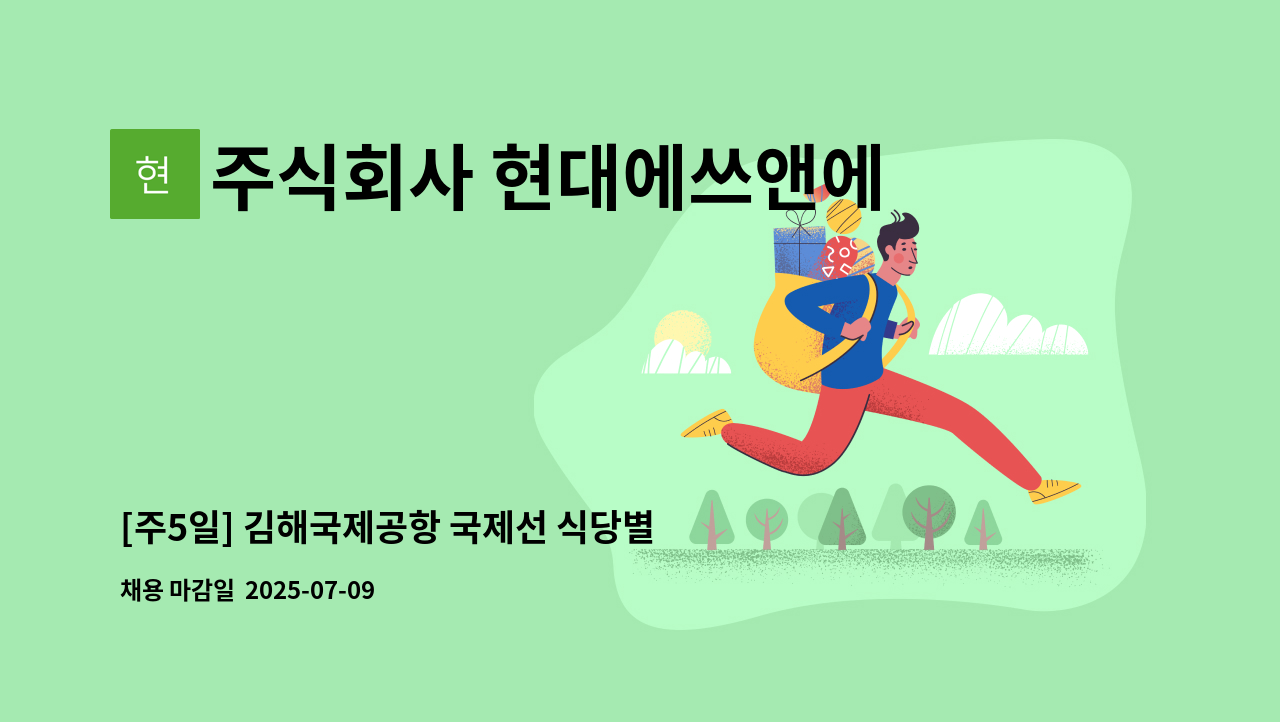 현

주식회사 현대에쓰앤에

[주5일] 김해국제공항 국제선 식당별

채용 마감일 2025-07-09